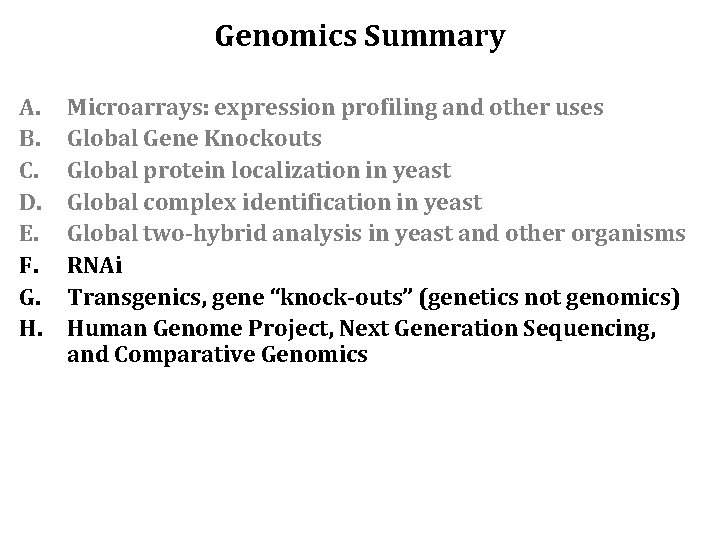 Genomics Summary

A. Microarrays: expression profiling and other uses
B. Global Gene Knockouts
C. Global protein localization in yeast
D. Global complex identification in yeast
E. Global two-hybrid analysis in yeast and other organisms
F. RNAi
G. Transgenics, gene “knock-outs” (genetics not genomics)
H. Human Genome Project, Next Generation Sequencing, and Comparative Genomics